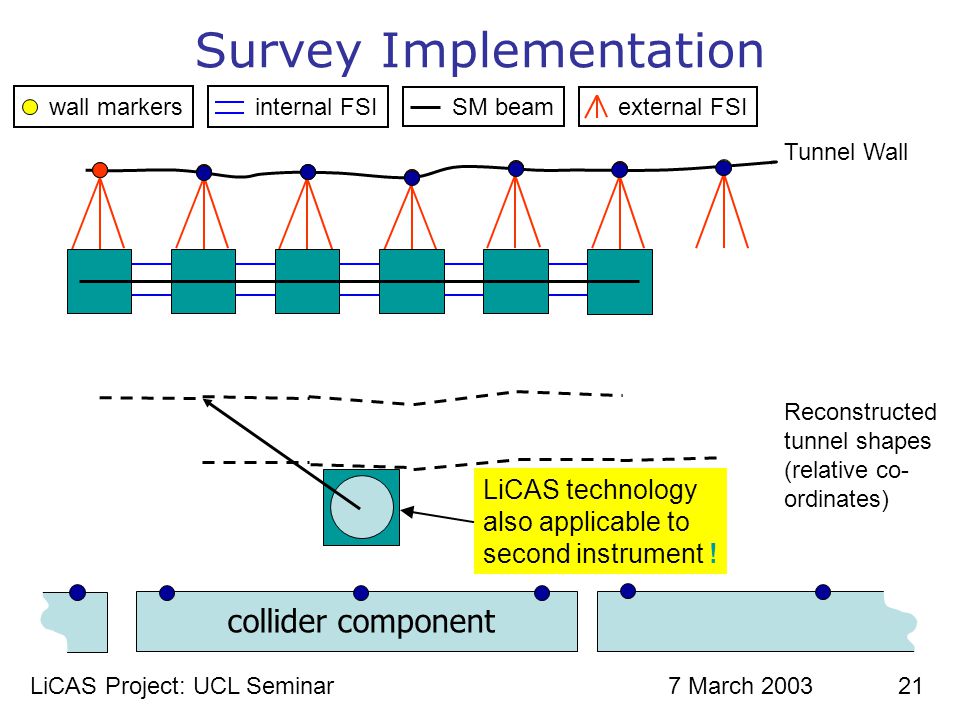 Survey Implementation

wall markers

internal FSI

SM beam

external FSI

Tunnel Wall

Reconstructed tunnel shapes (relative co-ordinates)

LiCAS technology also applicable to second instrument !

collider component

LiCAS Project: UCL Seminar

7 March 2003

21